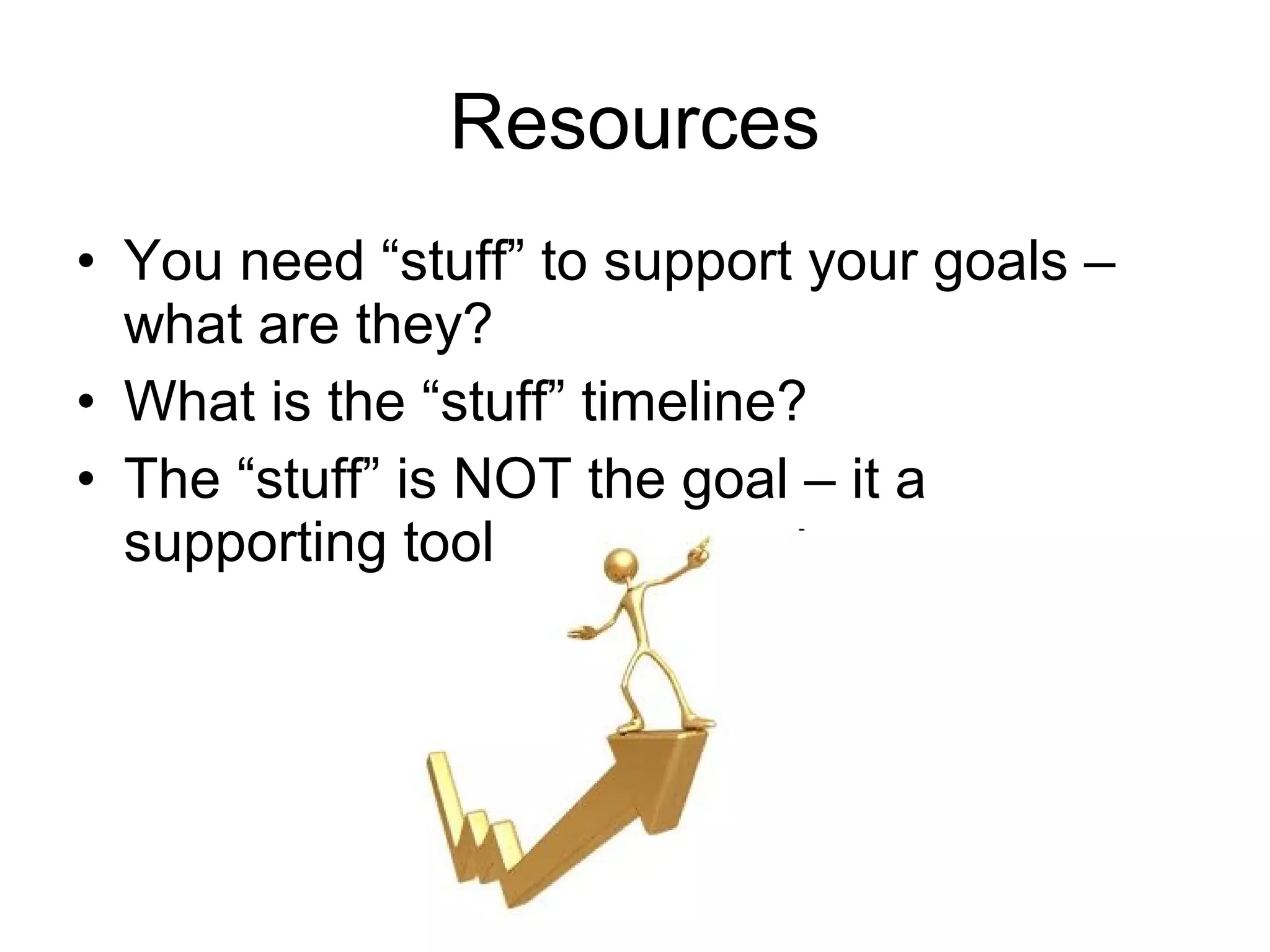 Resources

• You need “stuff” to support your goals – what are they?
• What is the “stuff” timeline?
• The “stuff” is NOT the goal – it a supporting tool